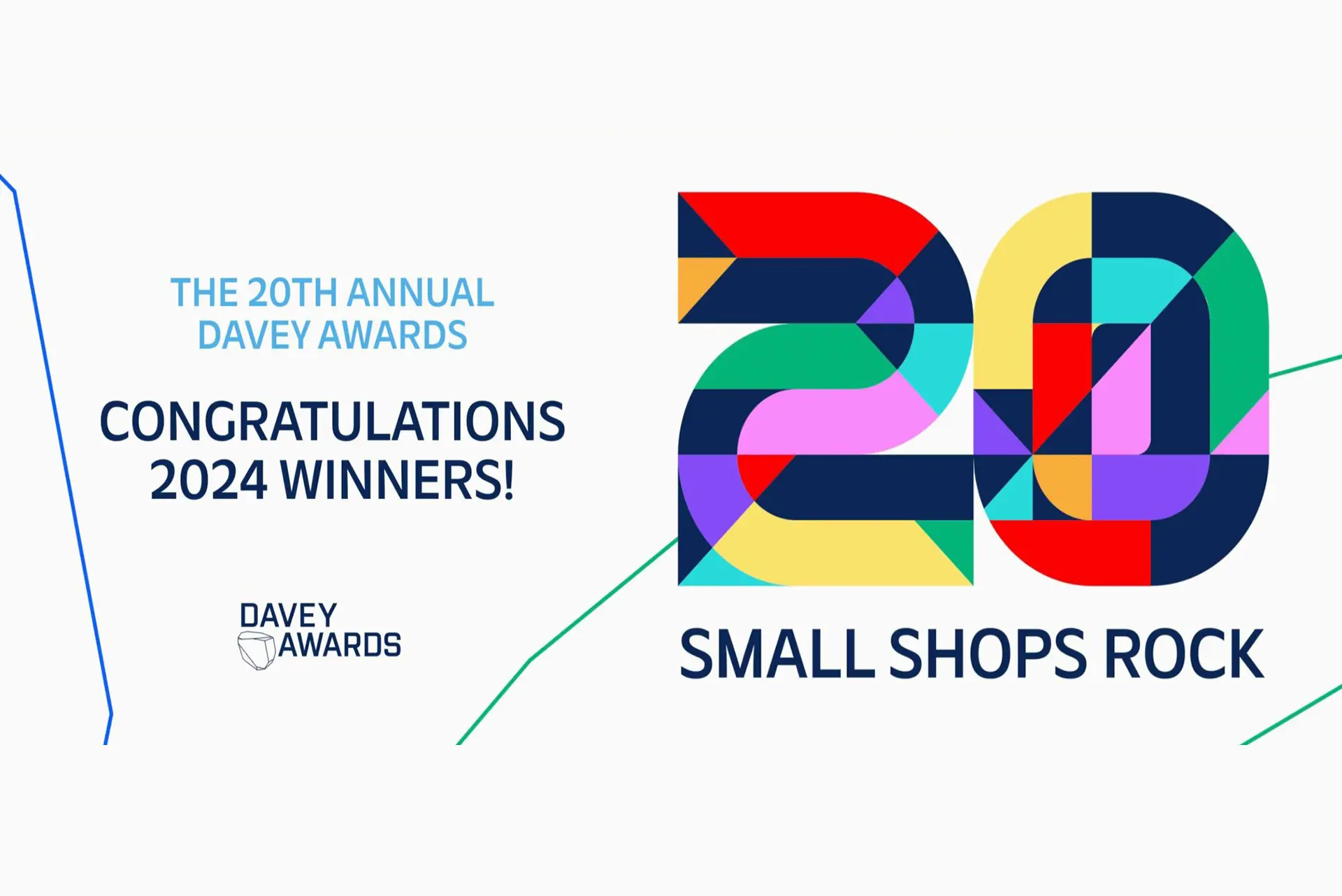 THE 20TH ANNUAL DAVEY AWARDS

CONGRATULATIONS 2024 WINNERS!

DAVEY AWARDS

20

SMALL SHOPS ROCK